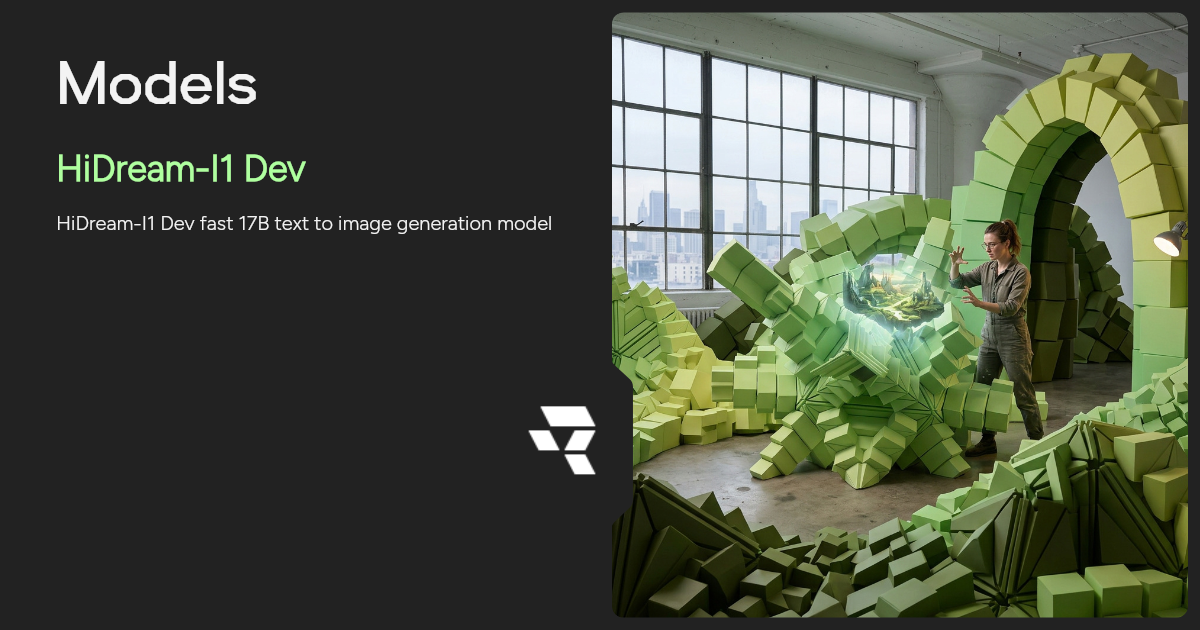 Models

HiDream-I1 Dev

HiDream-I1 Dev fast 17B text to image generation model